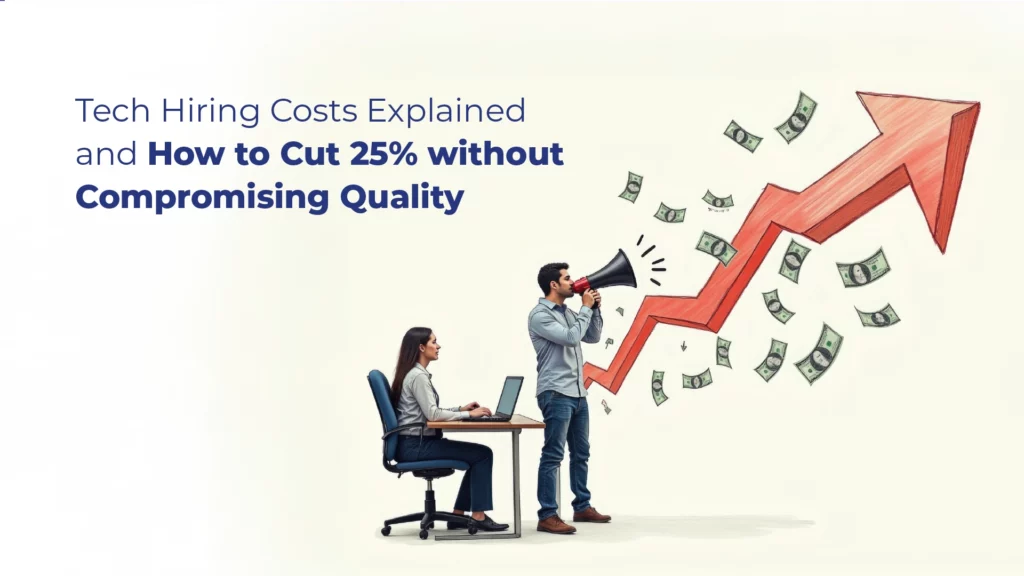 Tech Hiring Costs Explained and How to Cut 25% without Compromising Quality